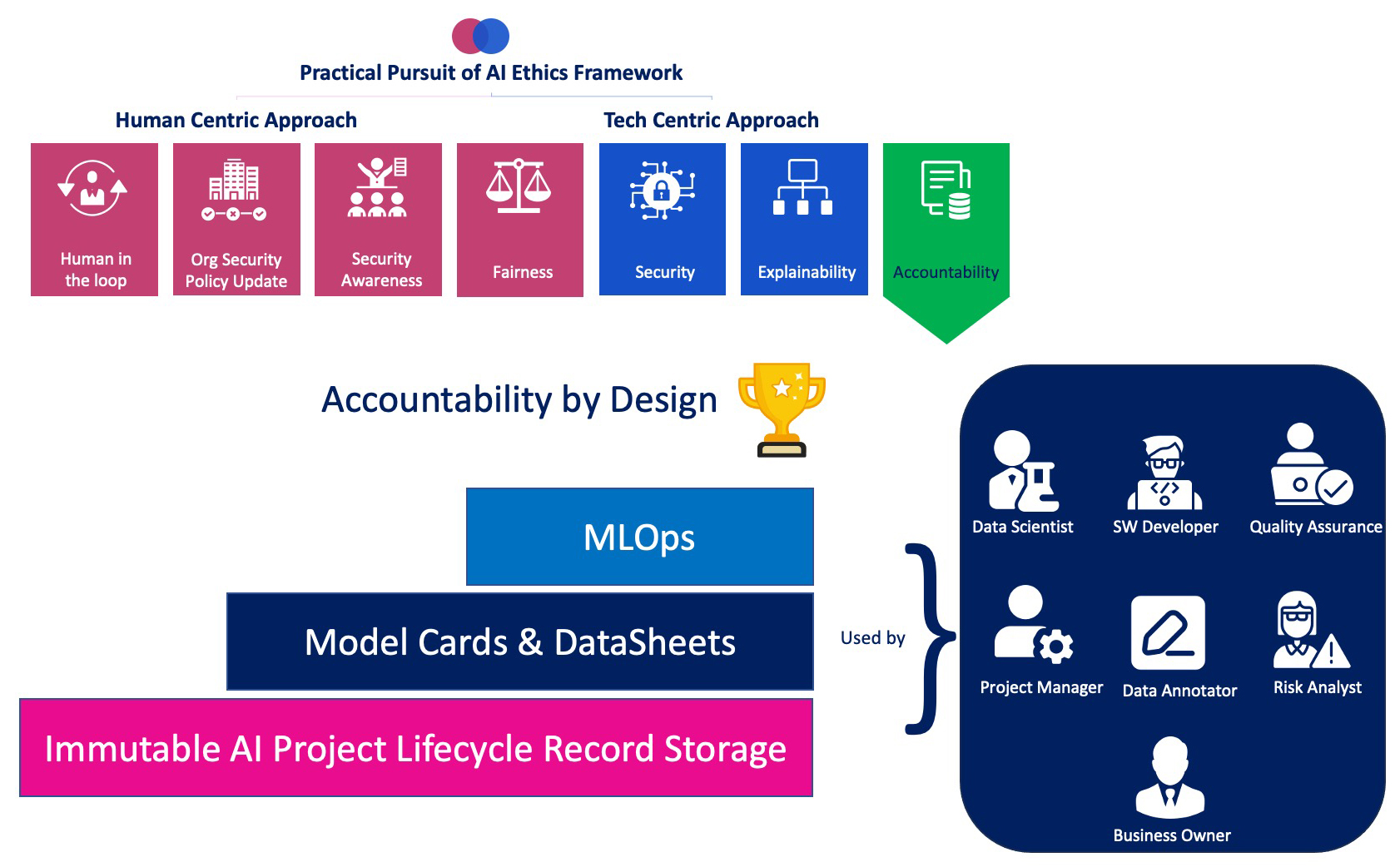 Practical Pursuit of AI Ethics Framework

Human Centric Approach

Tech Centric Approach

Human in the loop

Org Security Policy Update

Security Awareness

Fairness

Security

Explainability

Accountability

Accountability by Design

MLOps

Model Cards & DataSheets

Immutable AI Project Lifecycle Record Storage

Used by

Data Scientist

SW Developer

Quality Assurance

Project Manager

Data Annotator

Risk Analyst

Business Owner